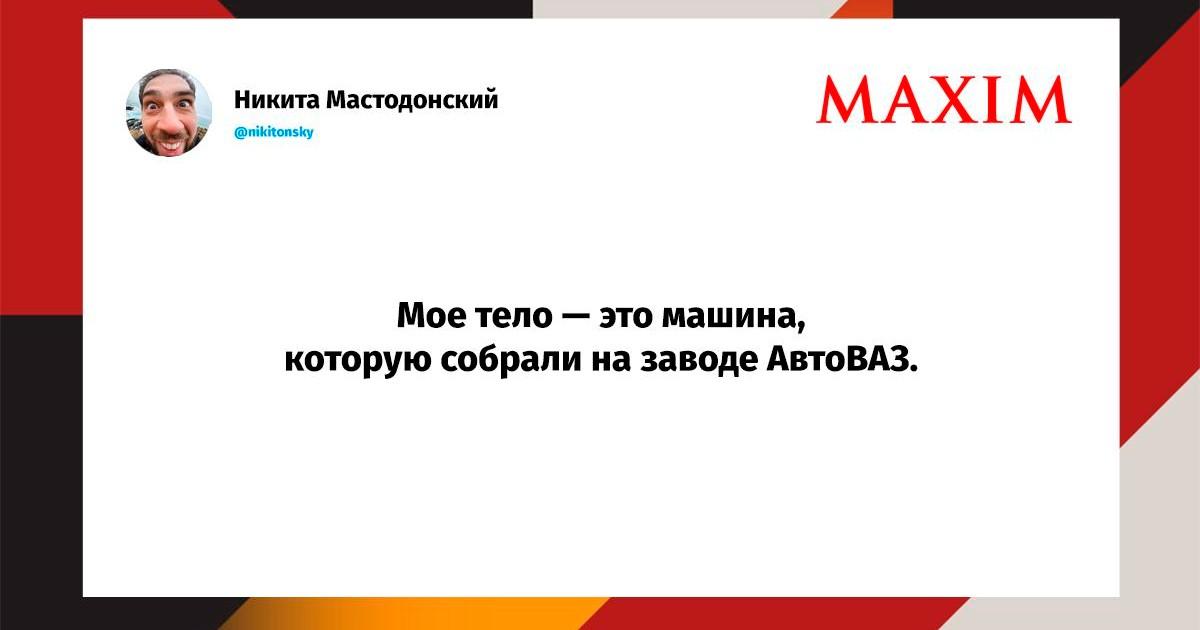 Никита Мастодонский
@nikitonsky

MAXIM

Мое тело — это машина, которую собрали на заводе АвтоВАЗ.